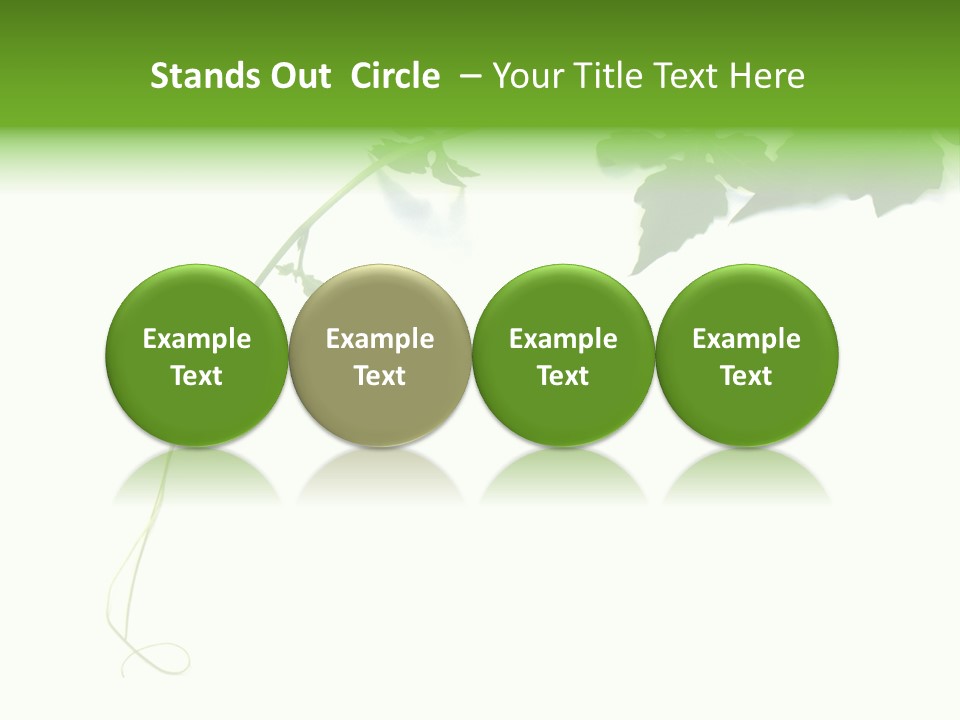 Stands Out Circle – Your Title Text Here

Example Text

Example Text

Example Text

Example Text